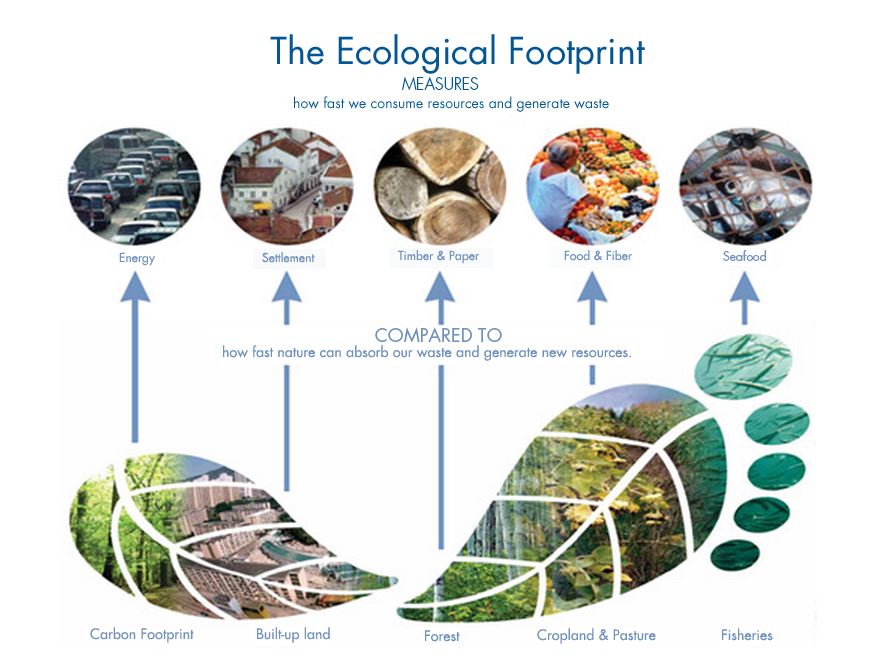 The Ecological Footprint
MEASURES
how fast we consume resources and generate waste

Energy

Settlement

Timber & Paper

Food & Fiber

Seafood

COMPARED TO
how fast nature can absorb our waste and generate new resources.

Carbon Footprint

Built-up land

Forest

Cropland & Pasture

Fisheries